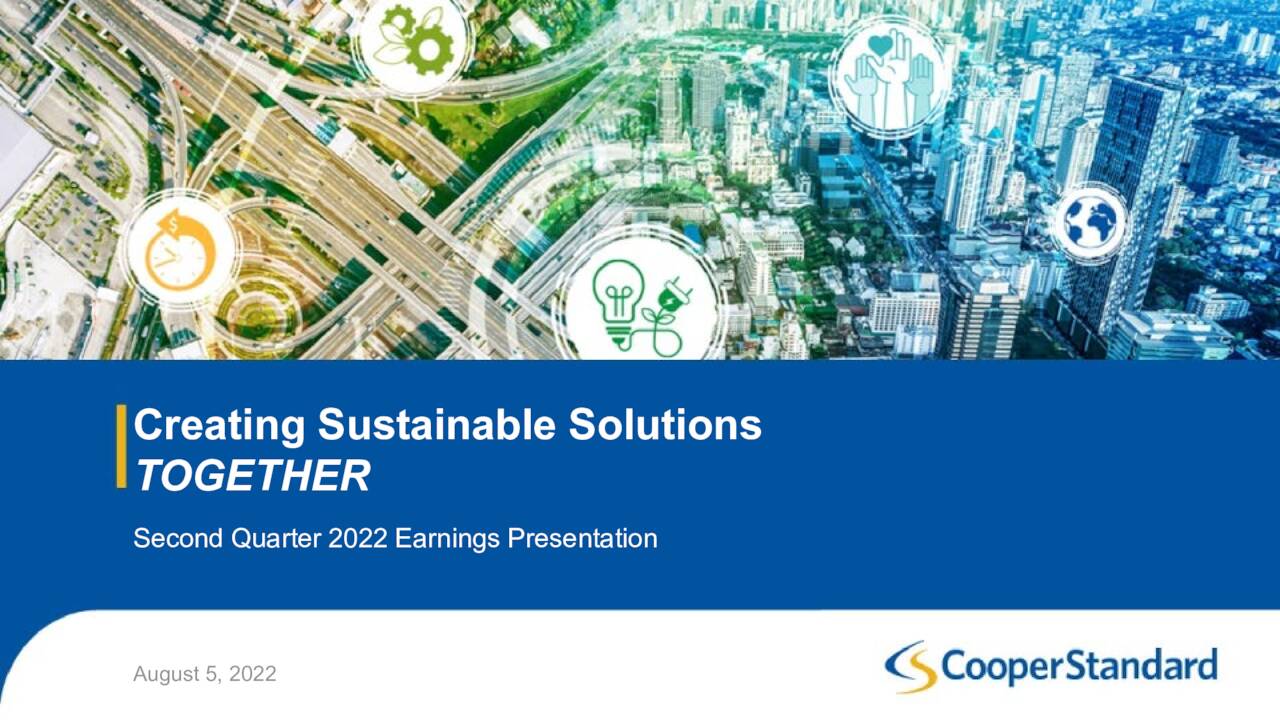 Creating Sustainable Solutions
TOGETHER

Second Quarter 2022 Earnings Presentation

August 5, 2022

CooperStandard